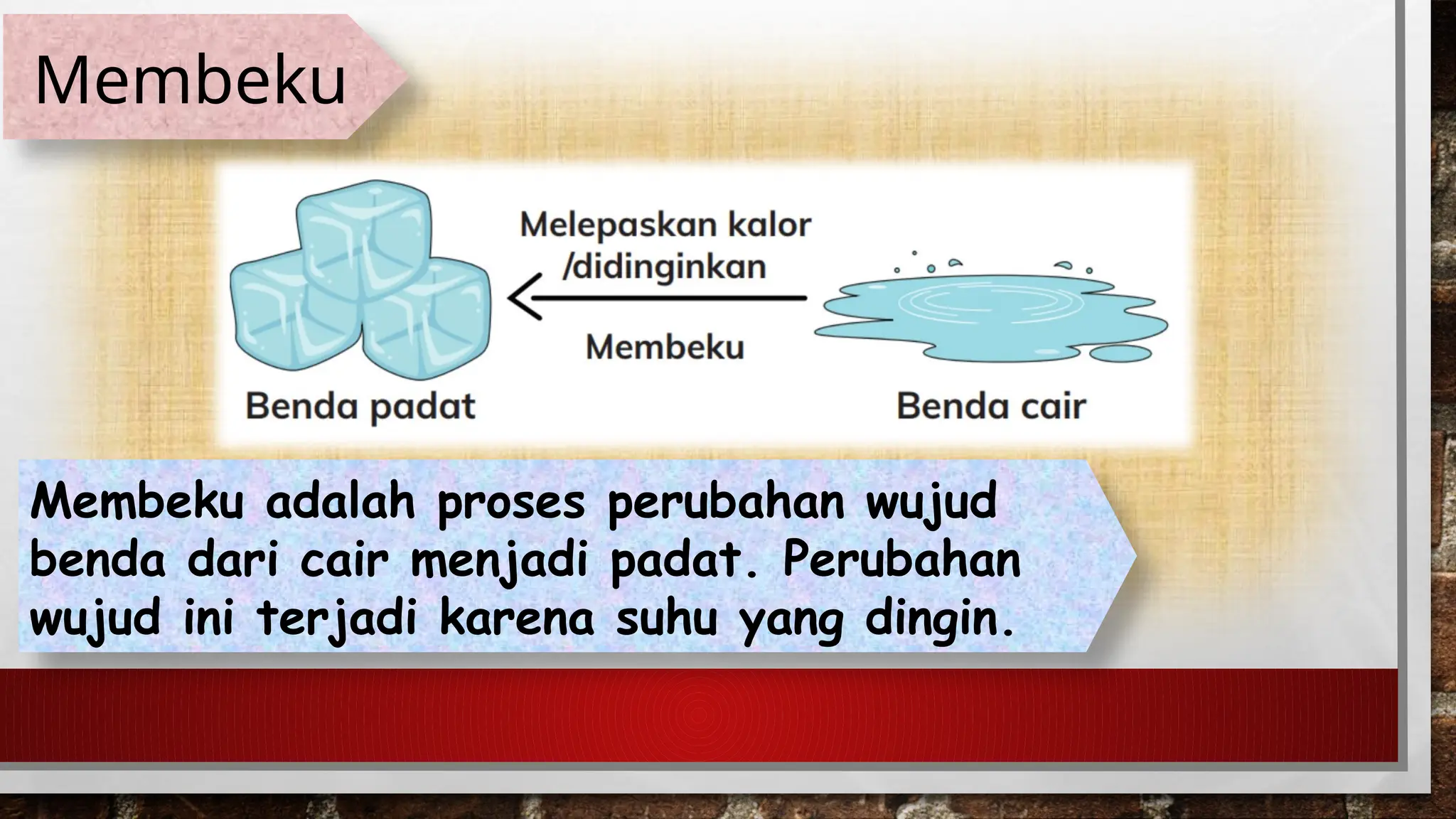 Membeku

Melepaskan kalor /didinginkan

Membeku

Benda padat

Benda cair

Membeku adalah proses perubahan wujud benda dari cair menjadi padat. Perubahan wujud ini terjadi karena suhu yang dingin.